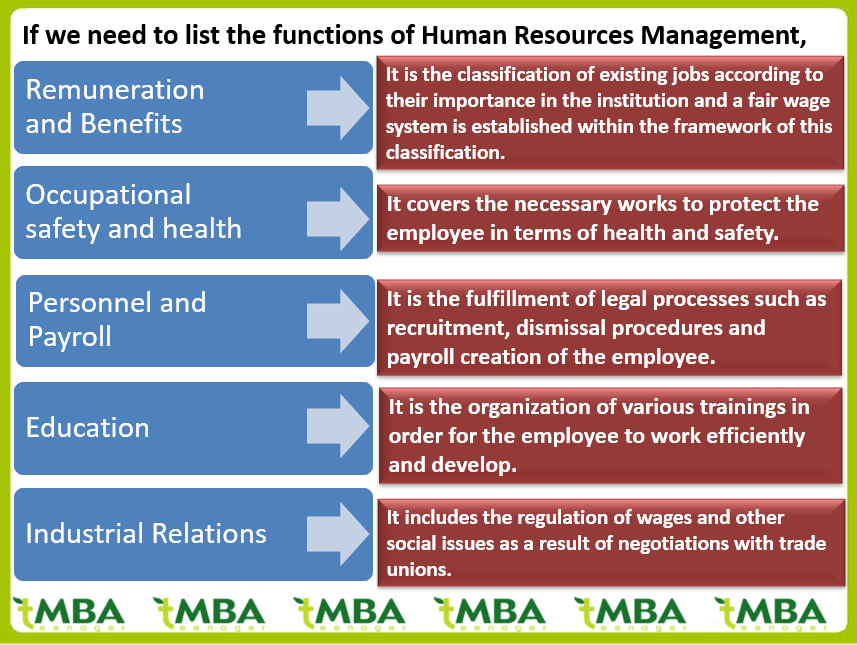 If we need to list the functions of Human Resources Management,

Remuneration and Benefits

It is the classification of existing jobs according to their importance in the institution and a fair wage system is established within the framework of this classification.

Occupational safety and health

It covers the necessary works to protect the employee in terms of health and safety.

Personnel and Payroll

It is the fulfillment of legal processes such as recruitment, dismissal procedures and payroll creation of the employee.

Education

It is the organization of various trainings in order for the employee to work efficiently and develop.

Industrial Relations

It includes the regulation of wages and other social issues as a result of negotiations with trade unions.

tMBA teenager tMBA teenager tMBA teenager tMBA teenager tMBA teenager tMBA teenager